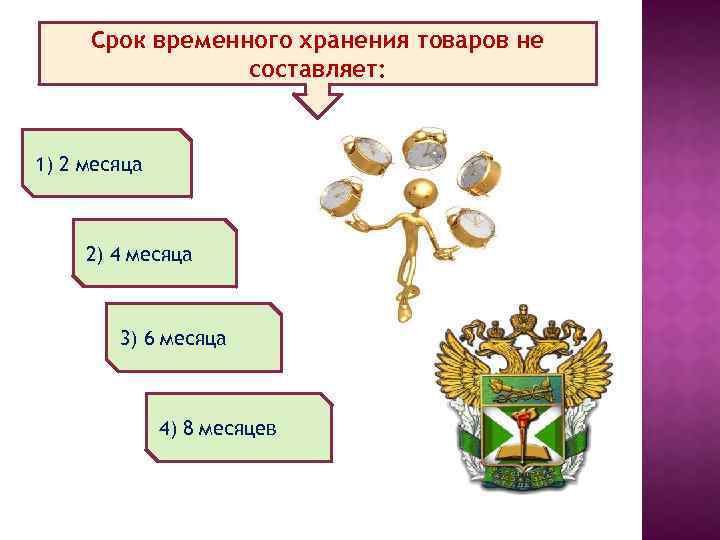 Срок временного хранения товаров не составляет:

1) 2 месяца

2) 4 месяца

3) 6 месяца

4) 8 месяцев